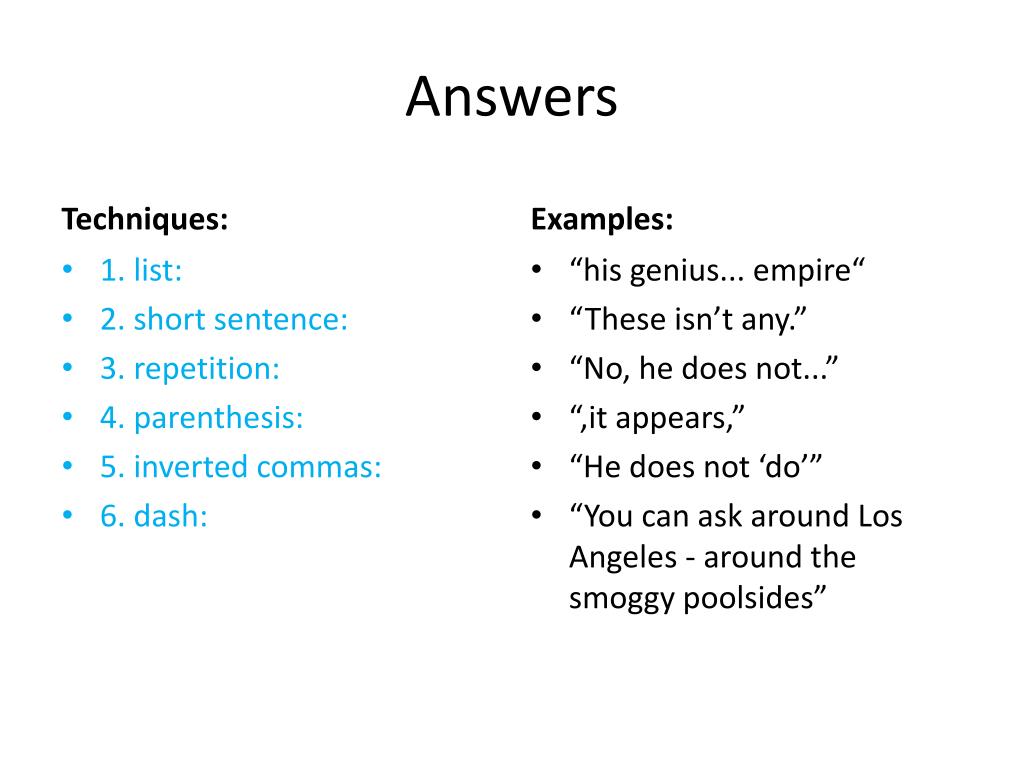 Answers

Techniques:
- 1. list:
- 2. short sentence:
- 3. repetition:
- 4. parenthesis:
- 5. inverted commas:
- 6. dash:

Examples:
- “his genius... empire“
- “These isn’t any.”
- “No, he does not...”
- “,it appears,”
- “He does not ‘do’”
- “You can ask around Los Angeles - around the smoggy poolsides”